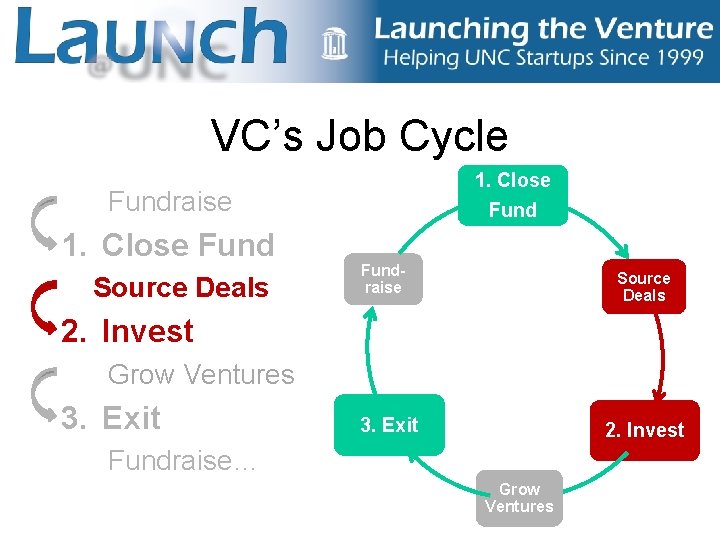 Launch @UNC

Launching the Venture
Helping UNC Startups Since 1999

VC's Job Cycle

Fundraise
1. Close Fund
Source Deals
2. Invest
Grow Ventures
3. Exit
Fundraise…

1. Close Fund

Source Deals

2. Invest

Grow Ventures

3. Exit

Fund-raise